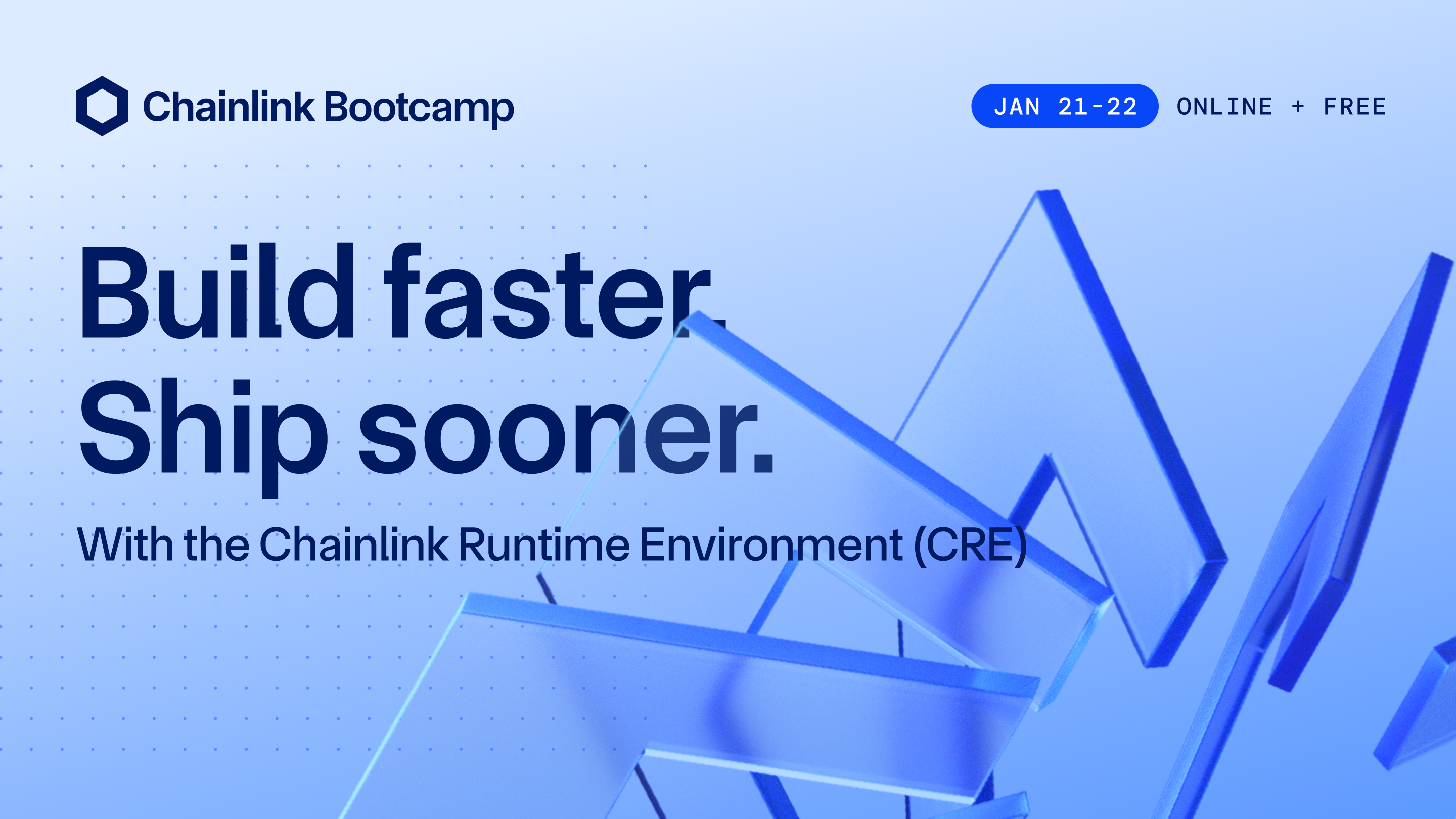 Chainlink Bootcamp

JAN 21-22 ONLINE + FREE

Build faster.
Ship sooner.

With the Chainlink Runtime Environment (CRE)